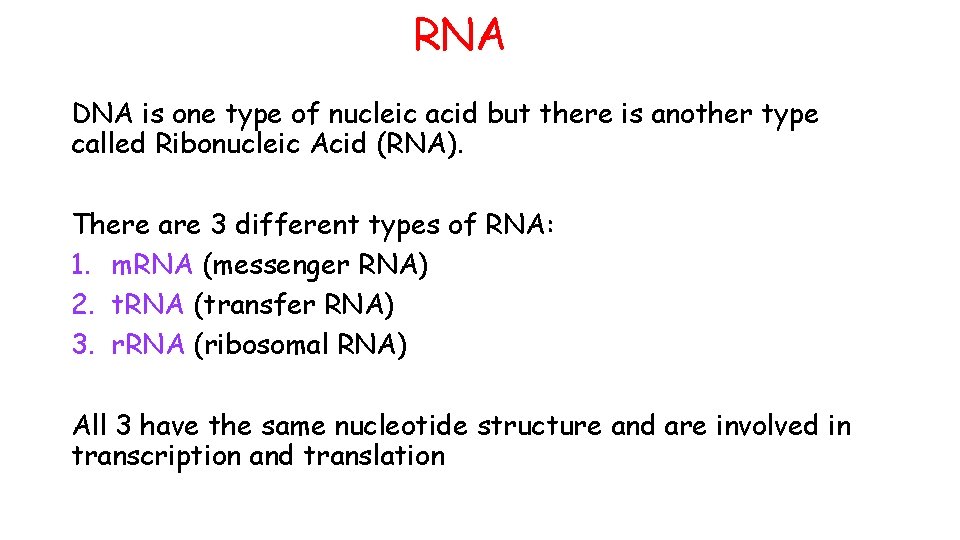 RNA

DNA is one type of nucleic acid but there is another type called Ribonucleic Acid (RNA).

There are 3 different types of RNA:
1. mRNA (messenger RNA)
2. tRNA (transfer RNA)
3. rRNA (ribosomal RNA)

All 3 have the same nucleotide structure and are involved in transcription and translation